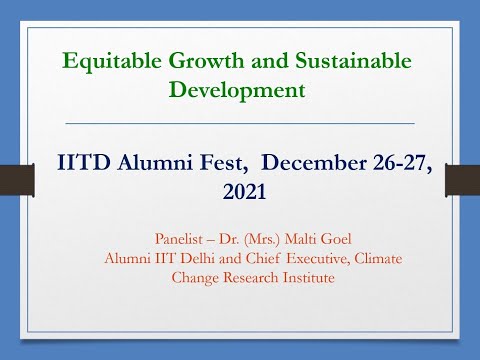 Equitable Growth and Sustainable Development

IITD Alumni Fest, December 26-27, 2021

Panelist – Dr. (Mrs.) Malti Goel
Alumni IIT Delhi and Chief Executive, Climate Change Research Institute